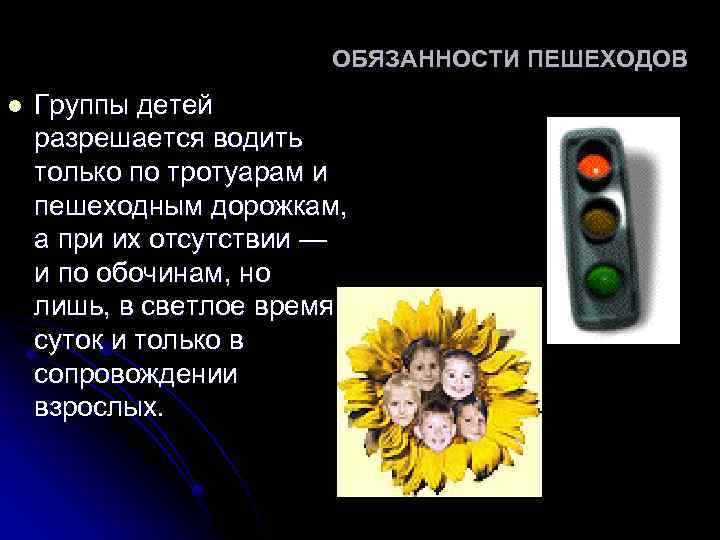 ОБЯЗАННОСТИ ПЕШЕХОДОВ

Группы детей разрешается водить только по тротуарам и пешеходным дорожкам, а при их отсутствии — и по обочинам, но лишь, в светлое время суток и только в сопровождении взрослых.